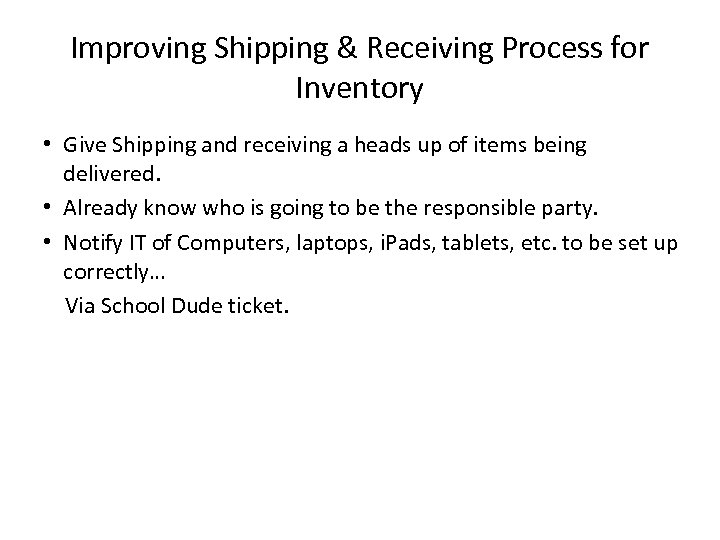 Improving Shipping & Receiving Process for Inventory

• Give Shipping and receiving a heads up of items being delivered.

• Already know who is going to be the responsible party.

• Notify IT of Computers, laptops, iPads, tablets, etc. to be set up correctly…

Via School Dude ticket.